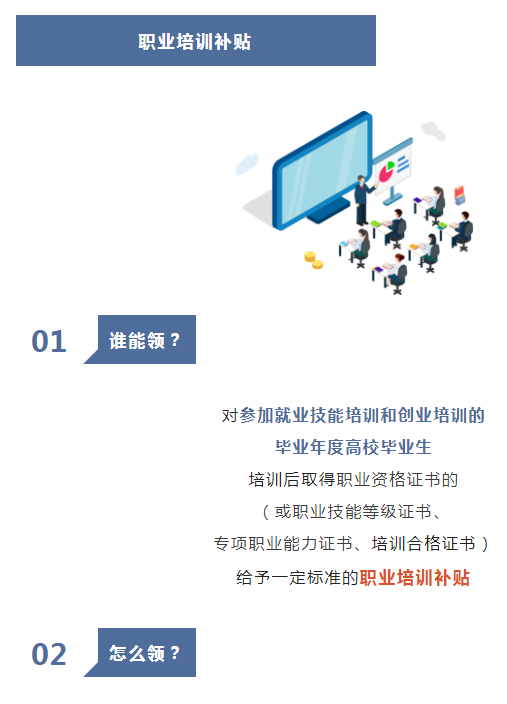 职业培训补贴

01 谁能领？

对参加就业技能培训和创业培训的
毕业年度高校毕业生
培训后取得职业资格证书的
（或职业技能等级证书、
专项职业能力证书、培训合格证书）
给予一定标准的职业培训补贴

02 怎么领？